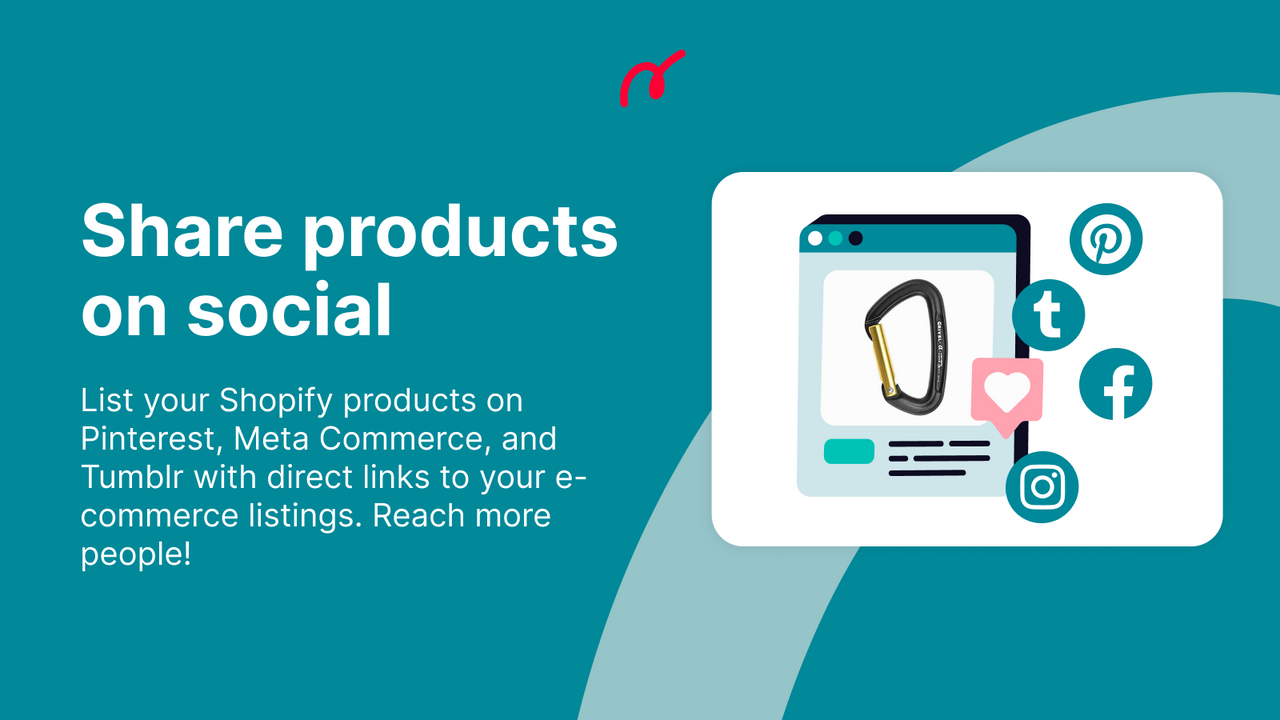 Share products on social

List your Shopify products on Pinterest, Meta Commerce, and Tumblr with direct links to your e-commerce listings. Reach more people!